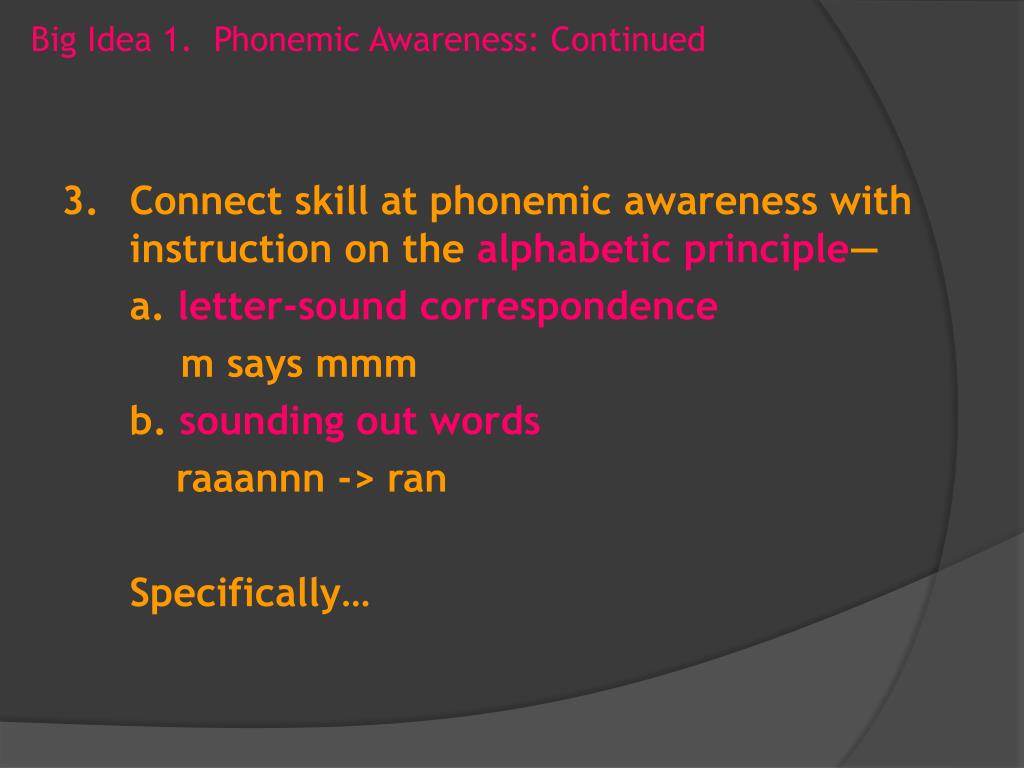 Big Idea 1. Phonemic Awareness: Continued

3. Connect skill at phonemic awareness with instruction on the alphabetic principle—

a. letter-sound correspondence

m says mmm

b. sounding out words

raaannn -> ran

Specifically…